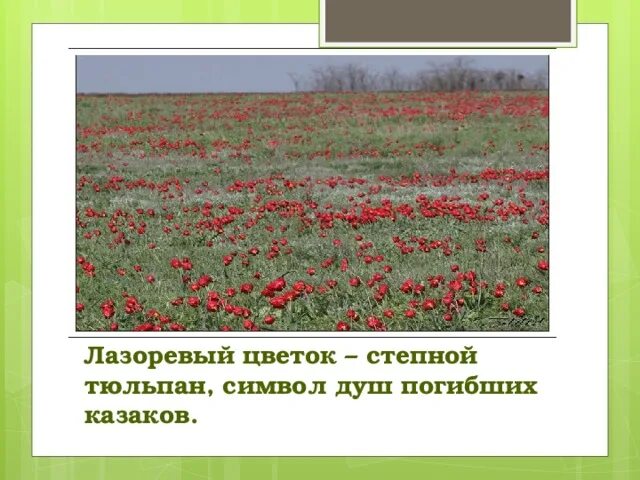 Лазоревый цветок – степной тюльпан, символ душ погибших казаков.